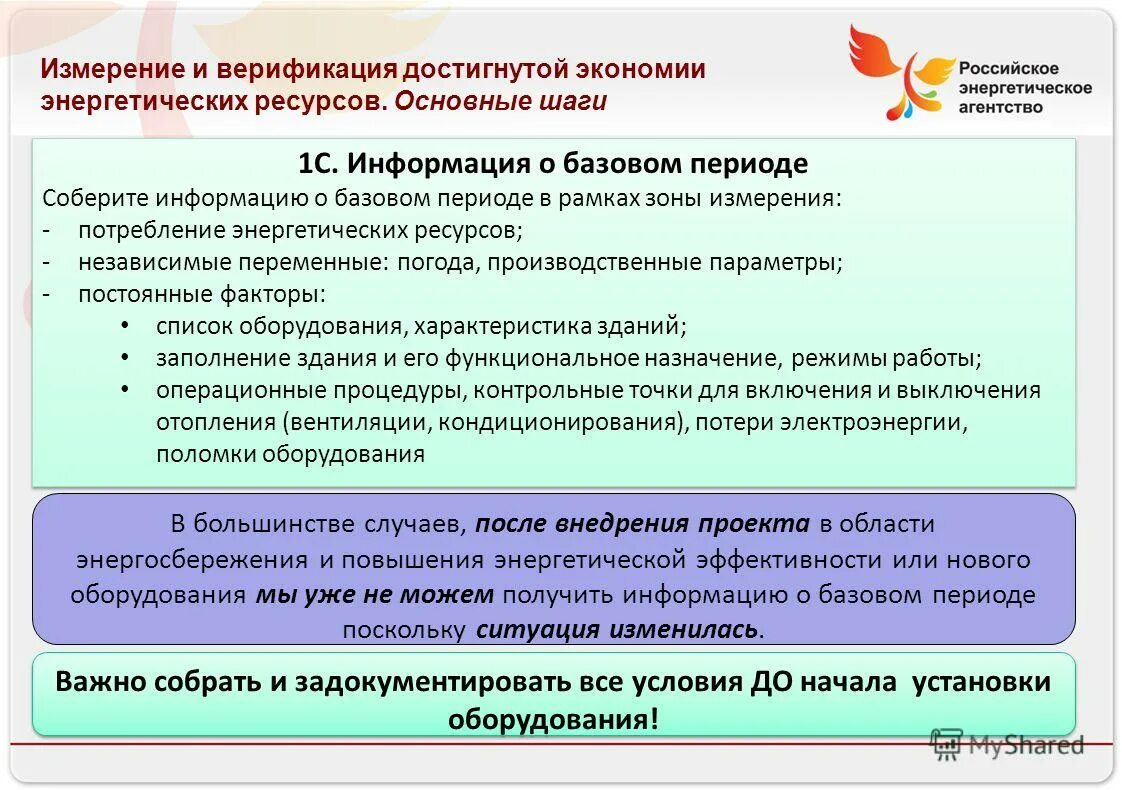 Измерение и верификация достигнутой экономии энергетических ресурсов. Основные шаги

Российское энергетическое агентство

1С. Информация о базовом периоде

Соберите информацию о базовом периоде в рамках зоны измерения:
- потребление энергетических ресурсов;
- независимые переменные: погода, производственные параметры;
- постоянные факторы:
• список оборудования, характеристика зданий;
• заполнение здания и его функциональное назначение, режимы работы;
• операционные процедуры, контрольные точки для включения и выключения отопления (вентиляции, кондиционирования), потери электроэнергии, поломки оборудования

В большинстве случаев, после внедрения проекта в области энергосбережения и повышения энергетической эффективности или нового оборудования мы уже не можем получить информацию о базовом периоде поскольку ситуация изменилась.

Важно собрать и задокументировать все условия ДО начала установки оборудования!

MyShared